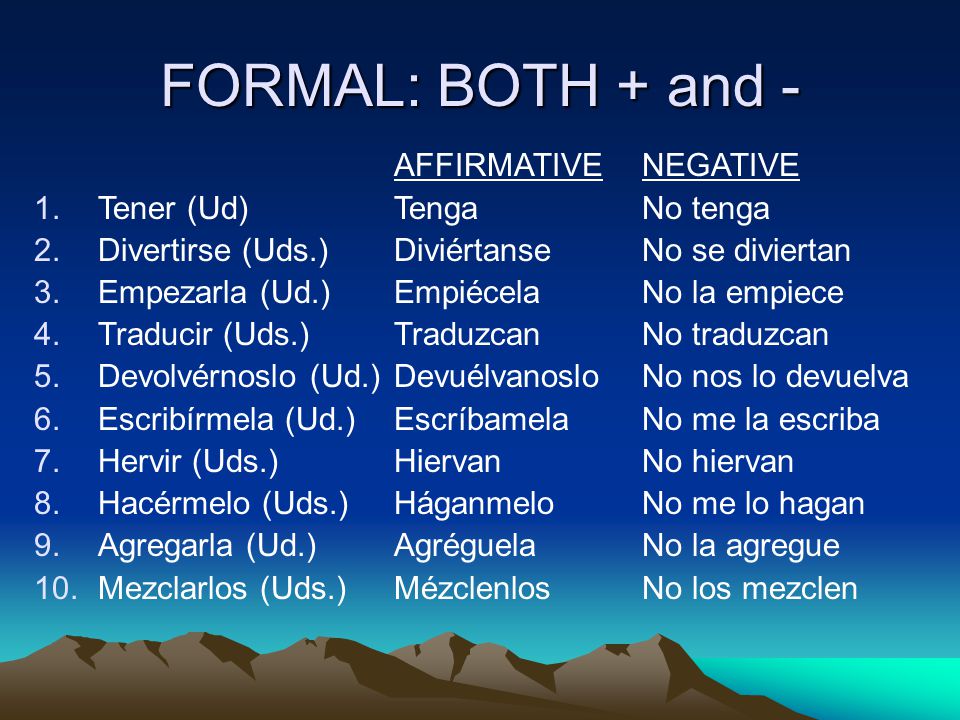 FORMAL: BOTH + and -

| | | AFFIRMATIVE | NEGATIVE |
|---|---|---|---|
| 1. | Tener (Ud) | Tenga | No tenga |
| 2. | Divertirse (Uds.) | Diviértanse | No se diviertan |
| 3. | Empezarla (Ud.) | Empiécela | No la empiece |
| 4. | Traducir (Uds.) | Traduzcan | No traduzcan |
| 5. | Devolvérnoslo (Ud.) | Devuélvanoslo | No nos lo devuelva |
| 6. | Escribírmela (Ud.) | Escríbamela | No me la escriba |
| 7. | Hervir (Uds.) | Hiervan | No hiervan |
| 8. | Hacérmelo (Uds.) | Háganmelo | No me lo hagan |
| 9. | Agregarla (Ud.) | Agréguela | No la agregue |
| 10. | Mezclarlos (Uds.) | Mézclenlos | No los mezclen |